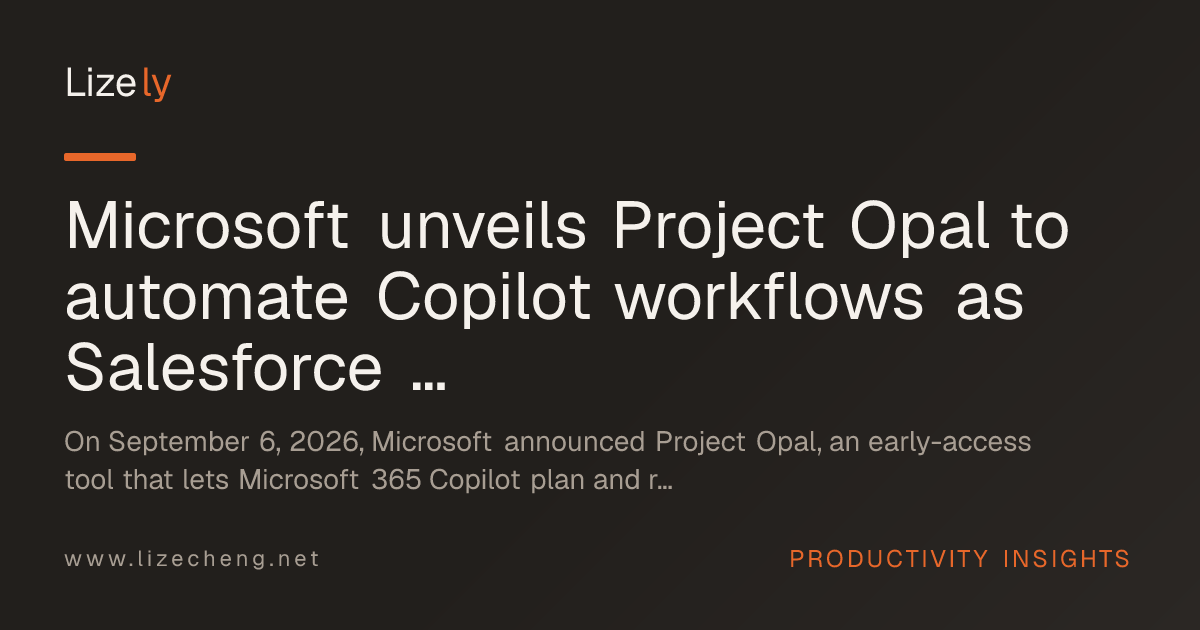 Lizely

Microsoft unveils Project Opal to automate Copilot workflows as Salesforce ...

On September 6, 2026, Microsoft announced Project Opal, an early-access tool that lets Microsoft 365 Copilot plan and r...

www.lizecheng.net

PRODUCTIVITY INSIGHTS